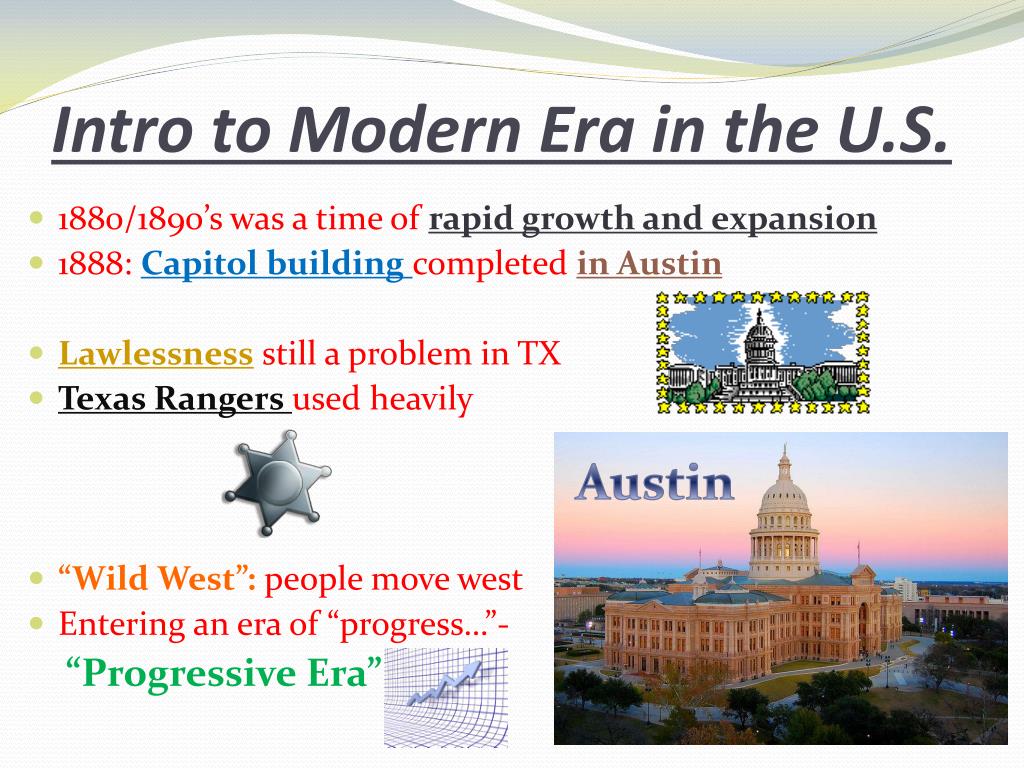 Intro to Modern Era in the U.S.

- 1880/1890's was a time of rapid growth and expansion
- 1888: Capitol building completed in Austin

- Lawlessness still a problem in TX
- Texas Rangers used heavily

Austin

- "Wild West": people move west
- Entering an era of "progress…"-

"Progressive Era"